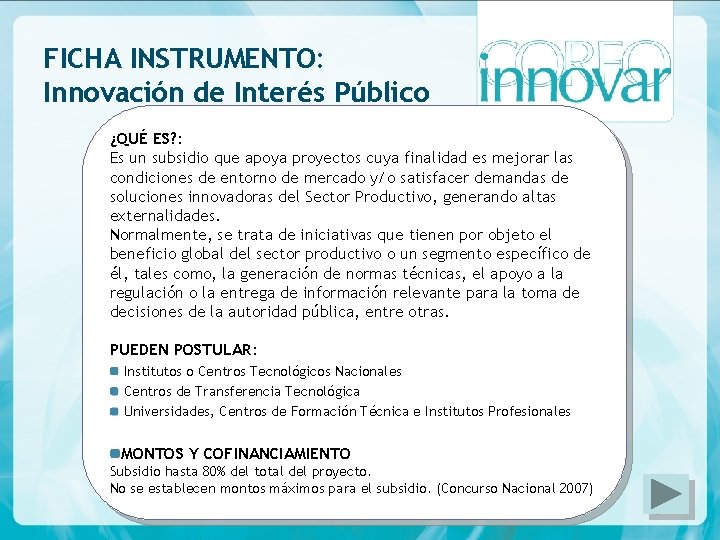 FICHA INSTRUMENTO:
Innovación de Interés Público

CORFO
innovar

¿QUÉ ES?:
Es un subsidio que apoya proyectos cuya finalidad es mejorar las condiciones de entorno de mercado y/o satisfacer demandas de soluciones innovadoras del Sector Productivo, generando altas externalidades.
Normalmente, se trata de iniciativas que tienen por objeto el beneficio global del sector productivo o un segmento específico de él, tales como, la generación de normas técnicas, el apoyo a la regulación o la entrega de información relevante para la toma de decisiones de la autoridad pública, entre otras.

PUEDEN POSTULAR:
Institutos o Centros Tecnológicos Nacionales
Centros de Transferencia Tecnológica
Universidades, Centros de Formación Técnica e Institutos Profesionales

MONTOS Y COFINANCIAMIENTO
Subsidio hasta 80% del total del proyecto.
No se establecen montos máximos para el subsidio. (Concurso Nacional 2007)